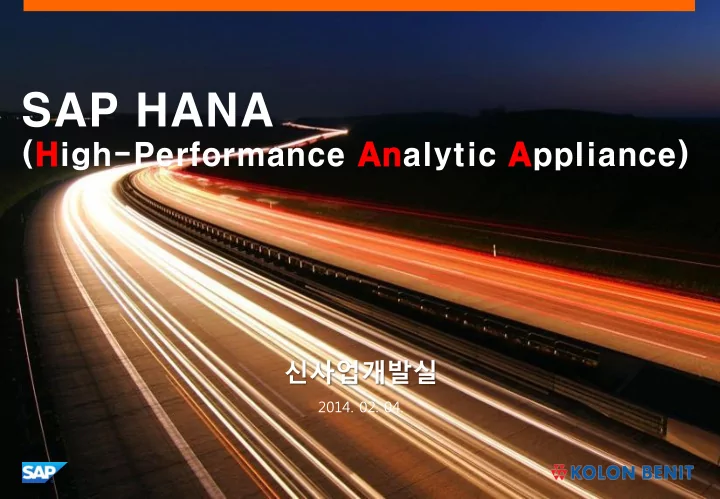 SAP HANA
(High-Performance Analytic Appliance)

신사업개발실
2014. 02. 04

SAP

KOLON BENIT